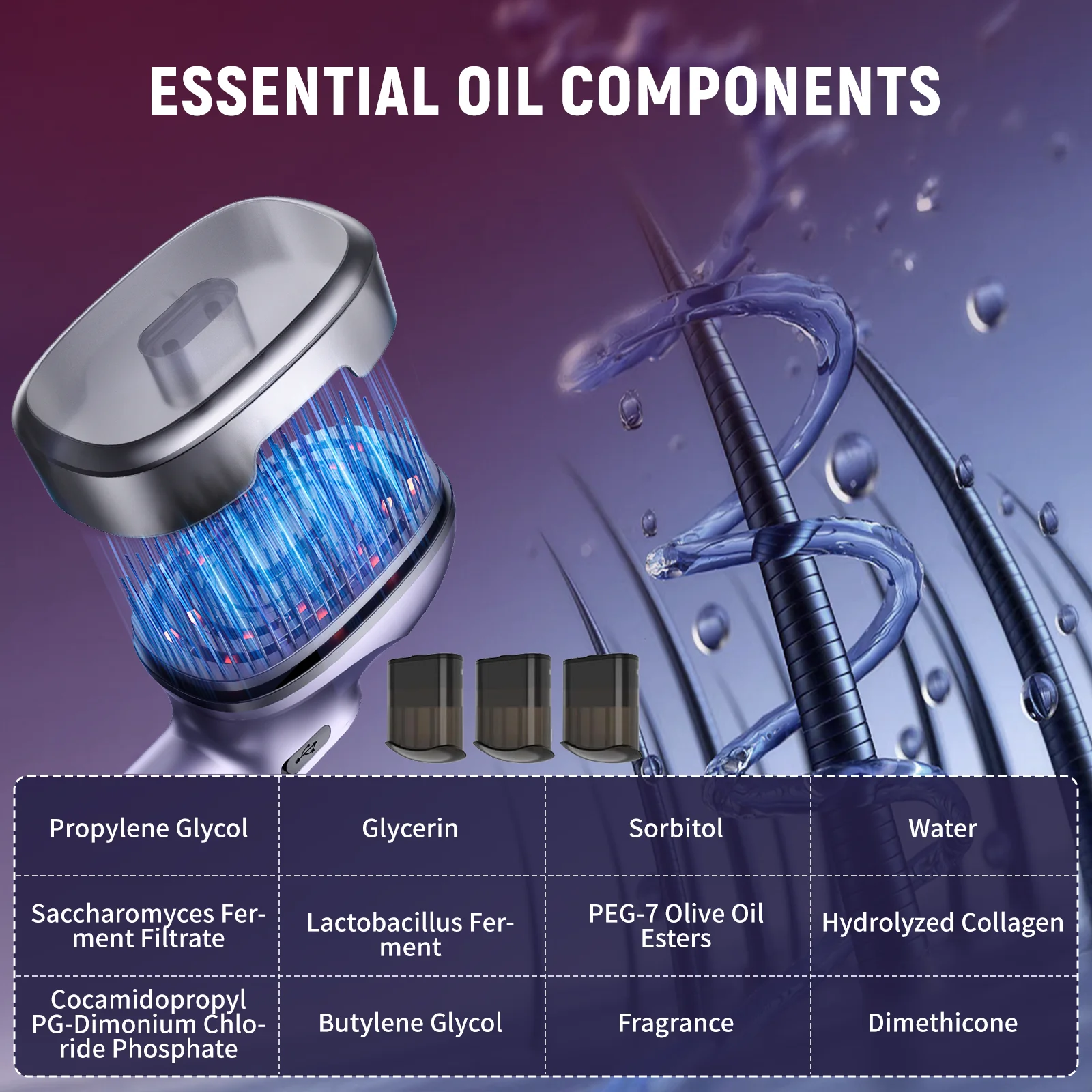 ESSENTIAL OIL COMPONENTS

| Propylene Glycol | Glycerin | Sorbitol | Water |
|---|---|---|---|
| Saccharomyces Ferment Filtrate | Lactobacillus Ferment | PEG-7 Olive Oil Esters | Hydrolyzed Collagen |
| Cocamidopropyl PG-Dimonium Chloride Phosphate | Butylene Glycol | Fragrance | Dimethicone |